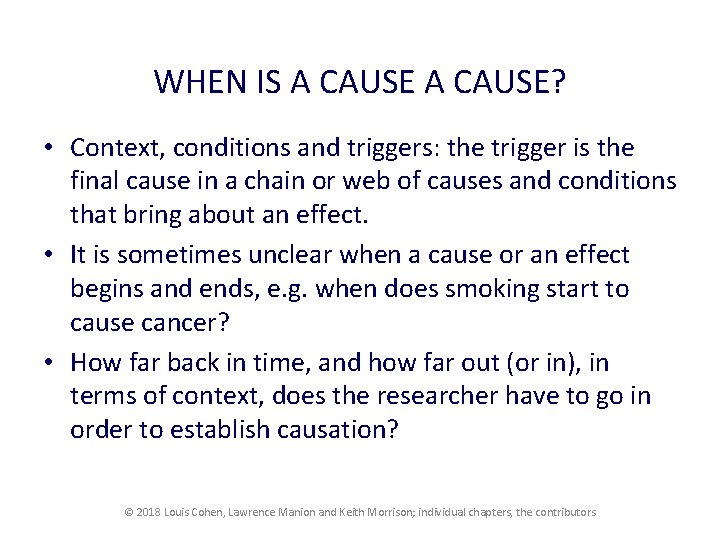 WHEN IS A CAUSE A CAUSE?

• Context, conditions and triggers: the trigger is the final cause in a chain or web of causes and conditions that bring about an effect.
• It is sometimes unclear when a cause or an effect begins and ends, e.g. when does smoking start to cause cancer?
• How far back in time, and how far out (or in), in terms of context, does the researcher have to go in order to establish causation?

© 2018 Louis Cohen, Lawrence Manion and Keith Morrison; individual chapters, the contributors